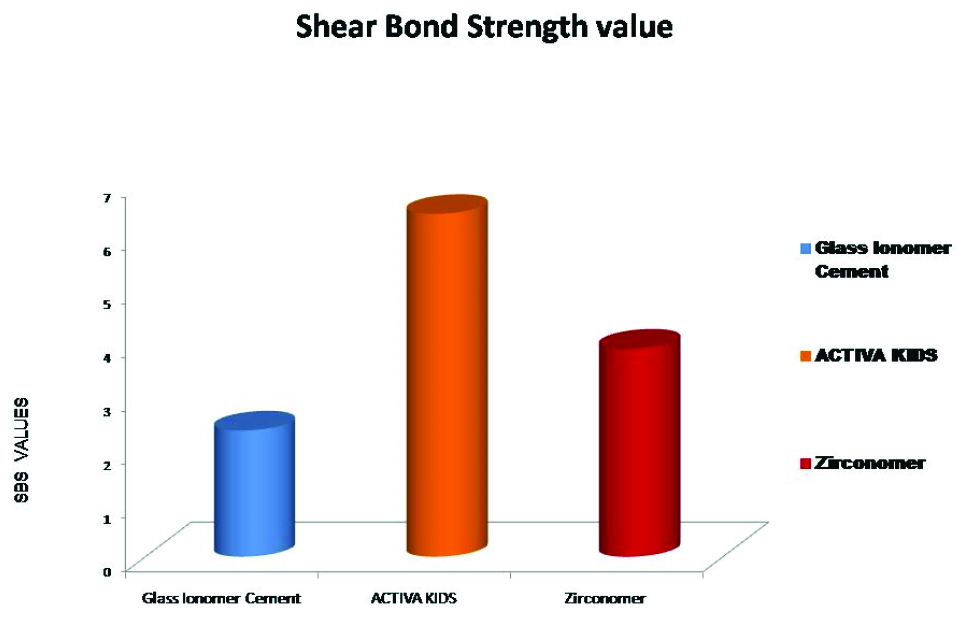 Shear Bond Strength value

SBS VALUES

7
6
5
4
3
2
1
0

Glass Ionomer Cement
ACTIVA KIDS
Zirconomer

Glass Ionomer Cement
ACTIVA KIDS
Zirconomer